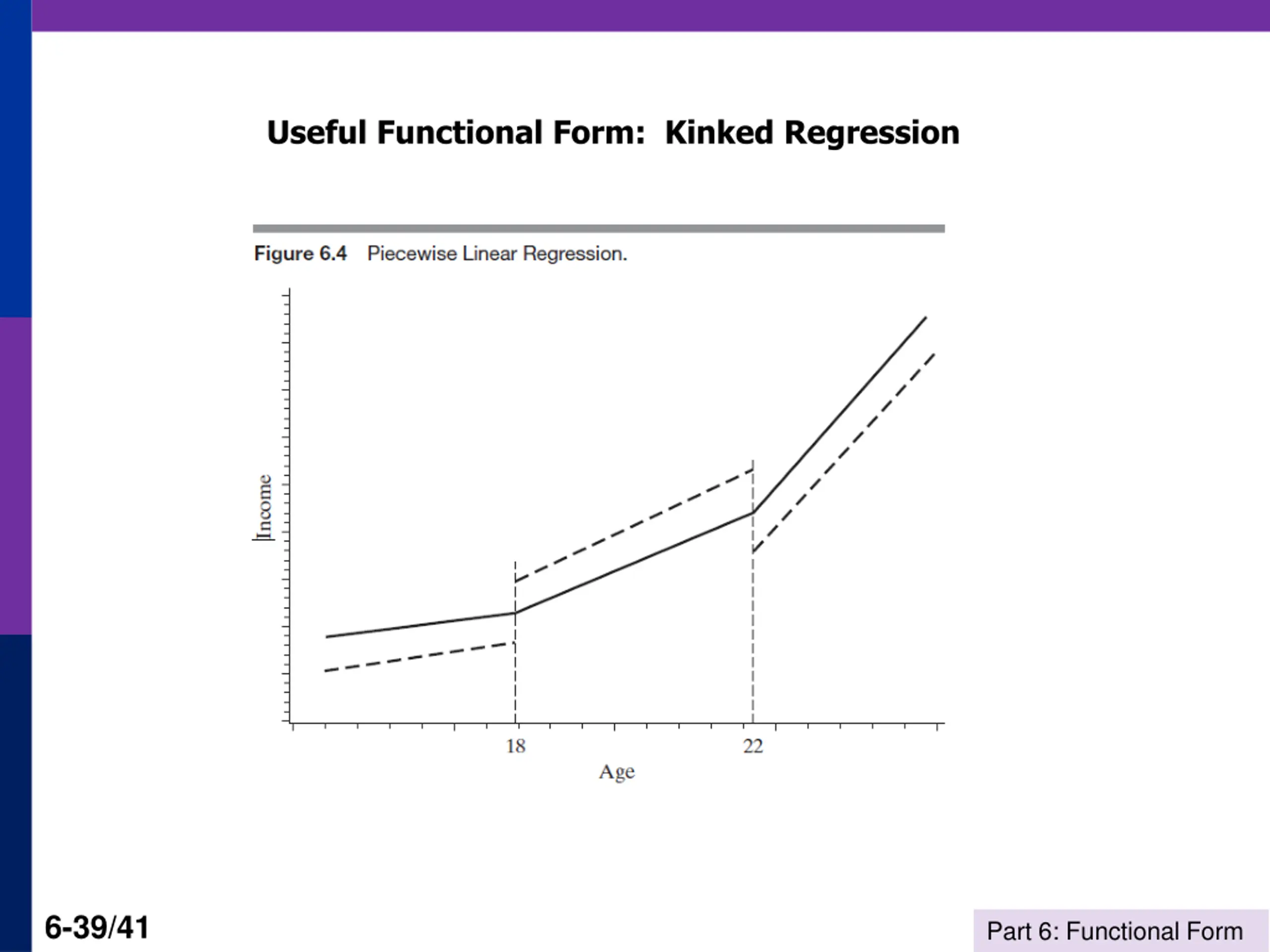 Useful Functional Form: Kinked Regression

Figure 6.4 Piecewise Linear Regression.

Income

18

22

Age

6-39/41

Part 6: Functional Form